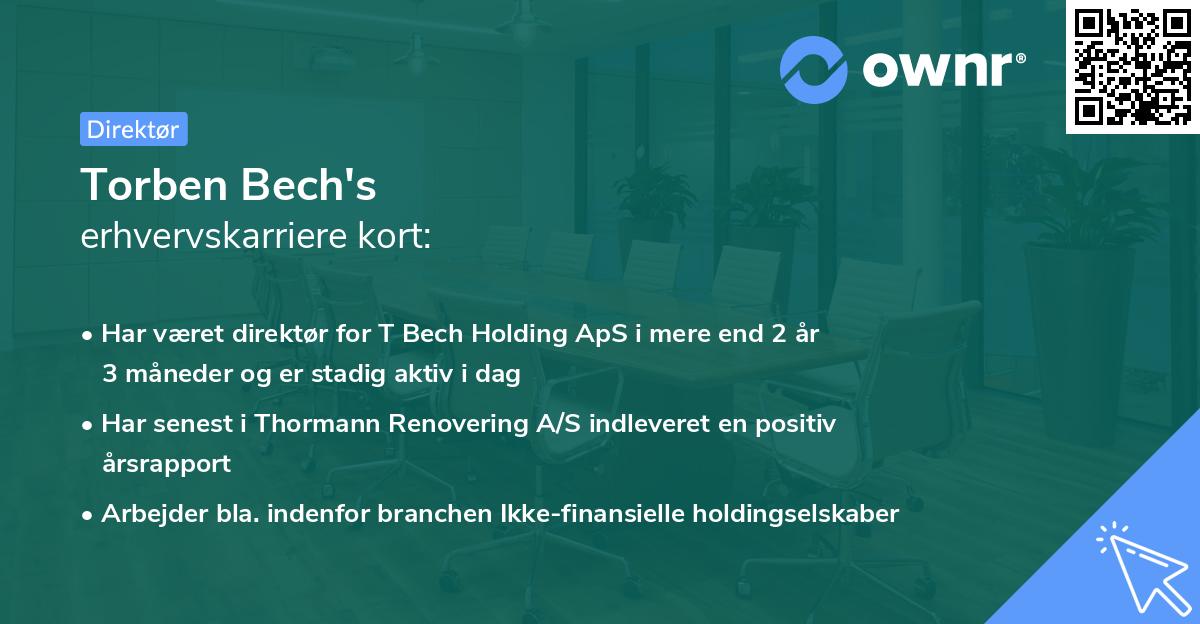 ownr®

Direktør

Torben Bech's
erhvervskarriere kort:

• Har været direktør for T Bech Holding ApS i mere end 2 år 3 måneder og er stadig aktiv i dag

• Har senest i Thormann Renovering A/S indleveret en positiv årsrapport

• Arbejder bla. indenfor branchen Ikke-finansielle holdingselskaber